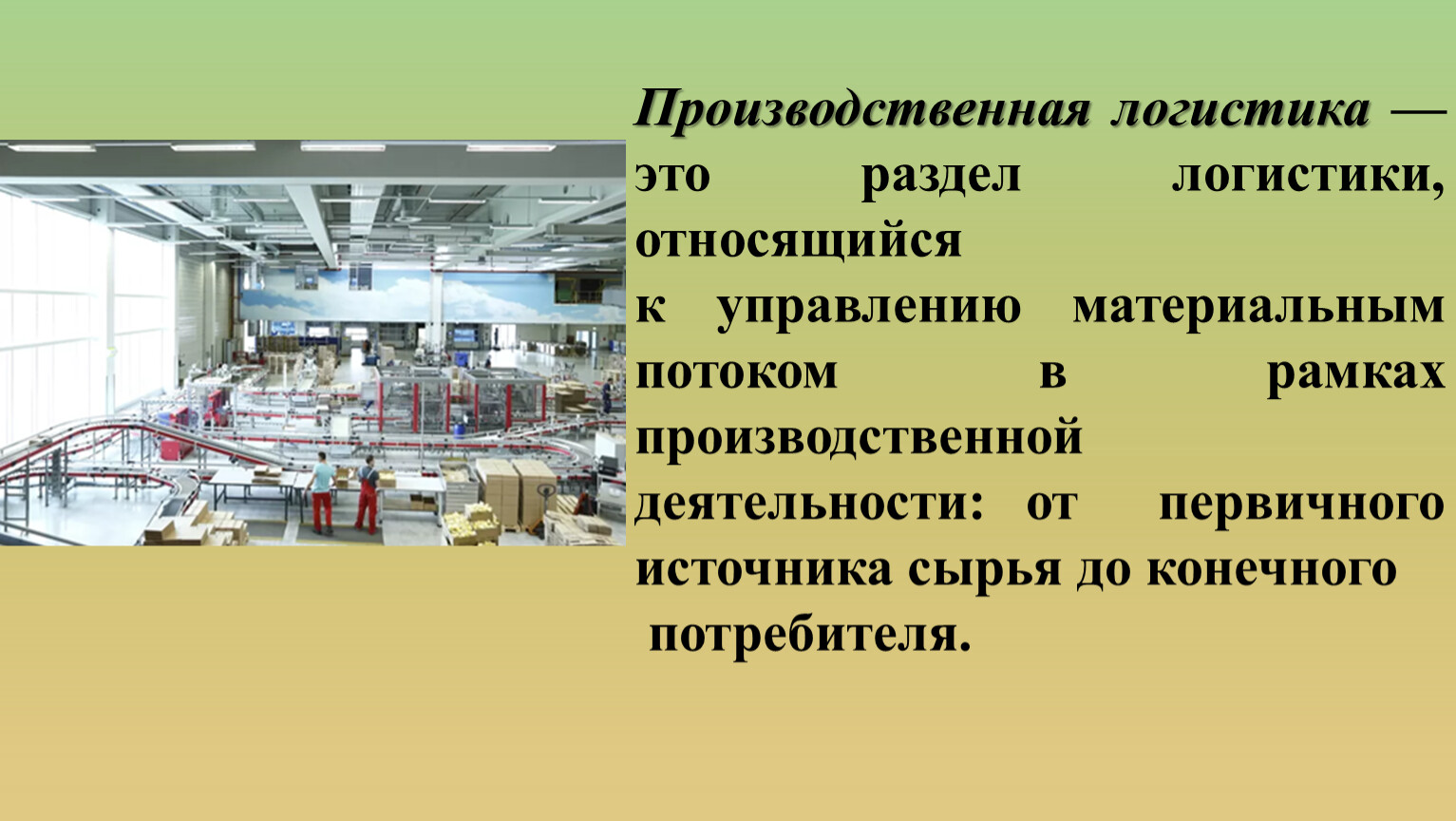 Производственная логистика — это раздел логистики, относящийся
к управлению материальным потоком в рамках производственной
деятельности: от первичного источника сырья до конечного
потребителя.